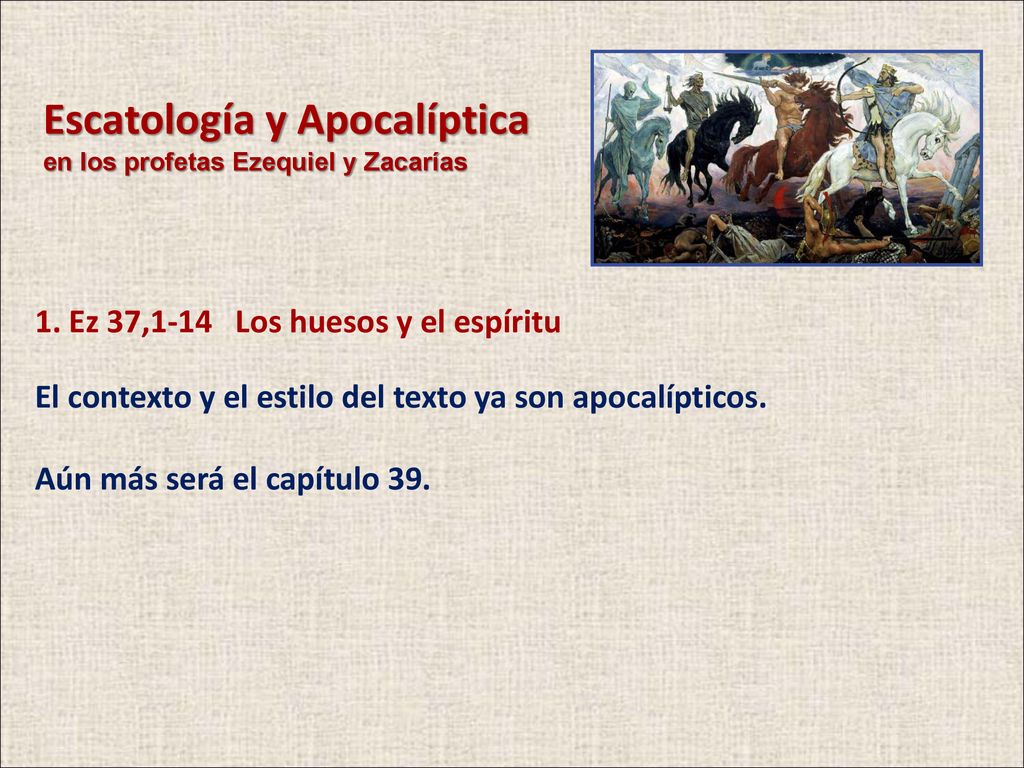 Escatología y Apocalíptica
en los profetas Ezequiel y Zacarías

1. Ez 37,1-14 Los huesos y el espíritu

El contexto y el estilo del texto ya son apocalípticos.

Aún más será el capítulo 39.